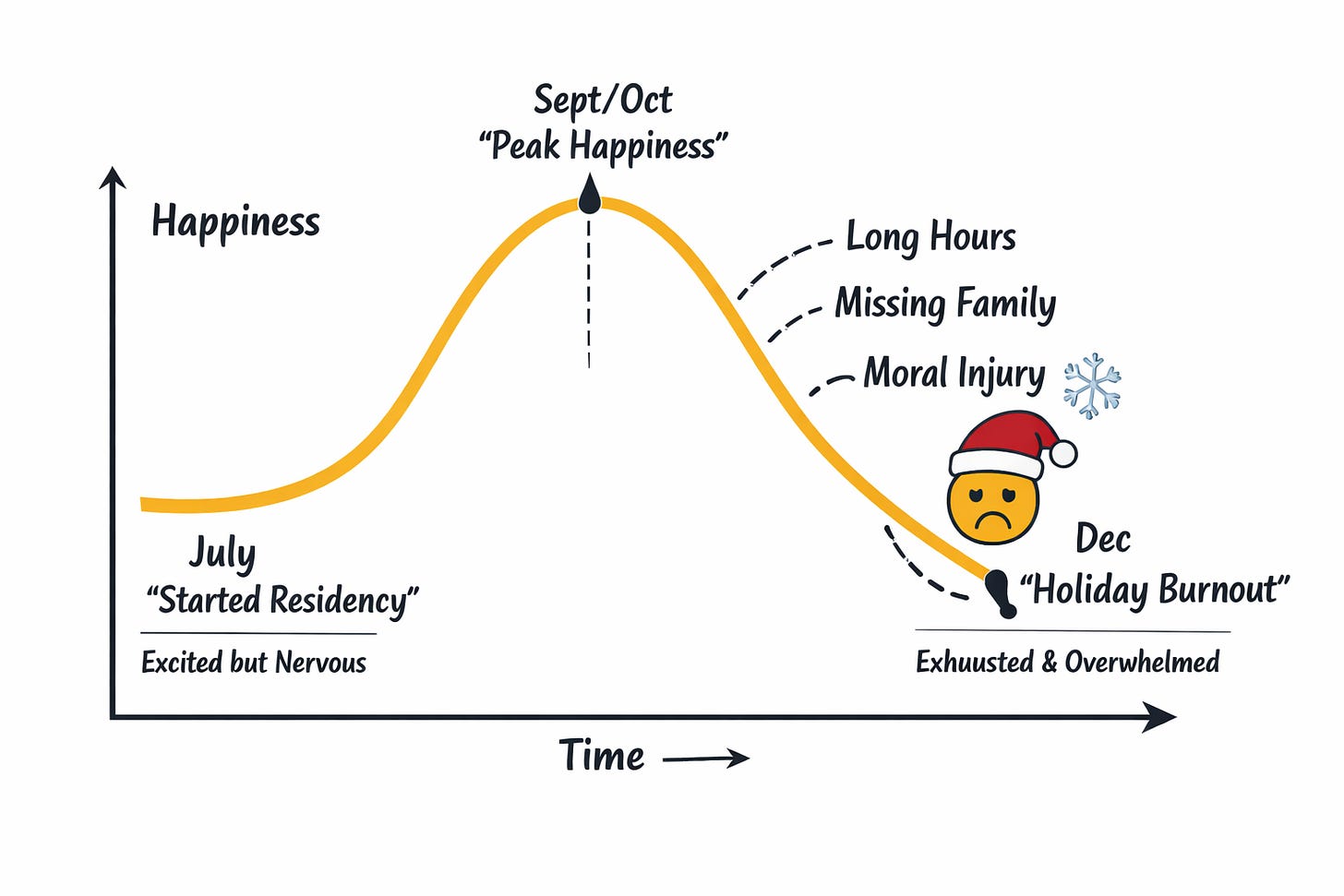 Sept/Oct
“Peak Happiness”

Happiness

Long Hours

Missing Family

Moral Injury

July
“Started Residency”

Excited but Nervous

Dec
“Holiday Burnout”

Exhuusted & Overwhelmed

Time